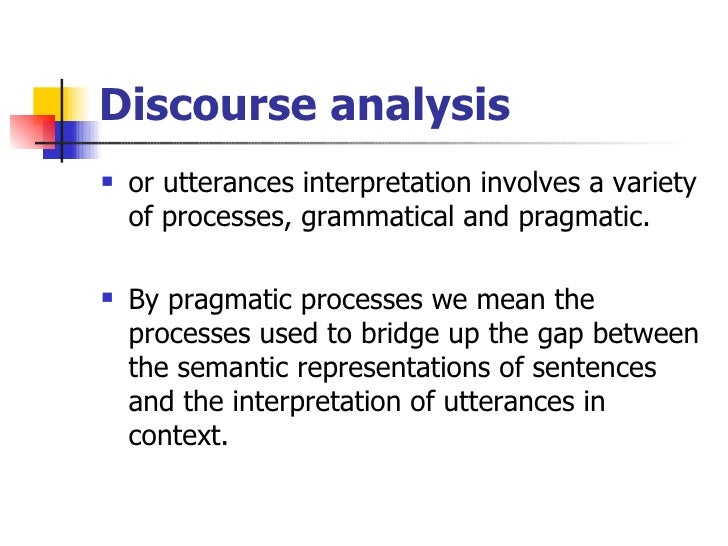 Discourse analysis

- or utterances interpretation involves a variety of processes, grammatical and pragmatic.

- By pragmatic processes we mean the processes used to bridge up the gap between the semantic representations of sentences and the interpretation of utterances in context.